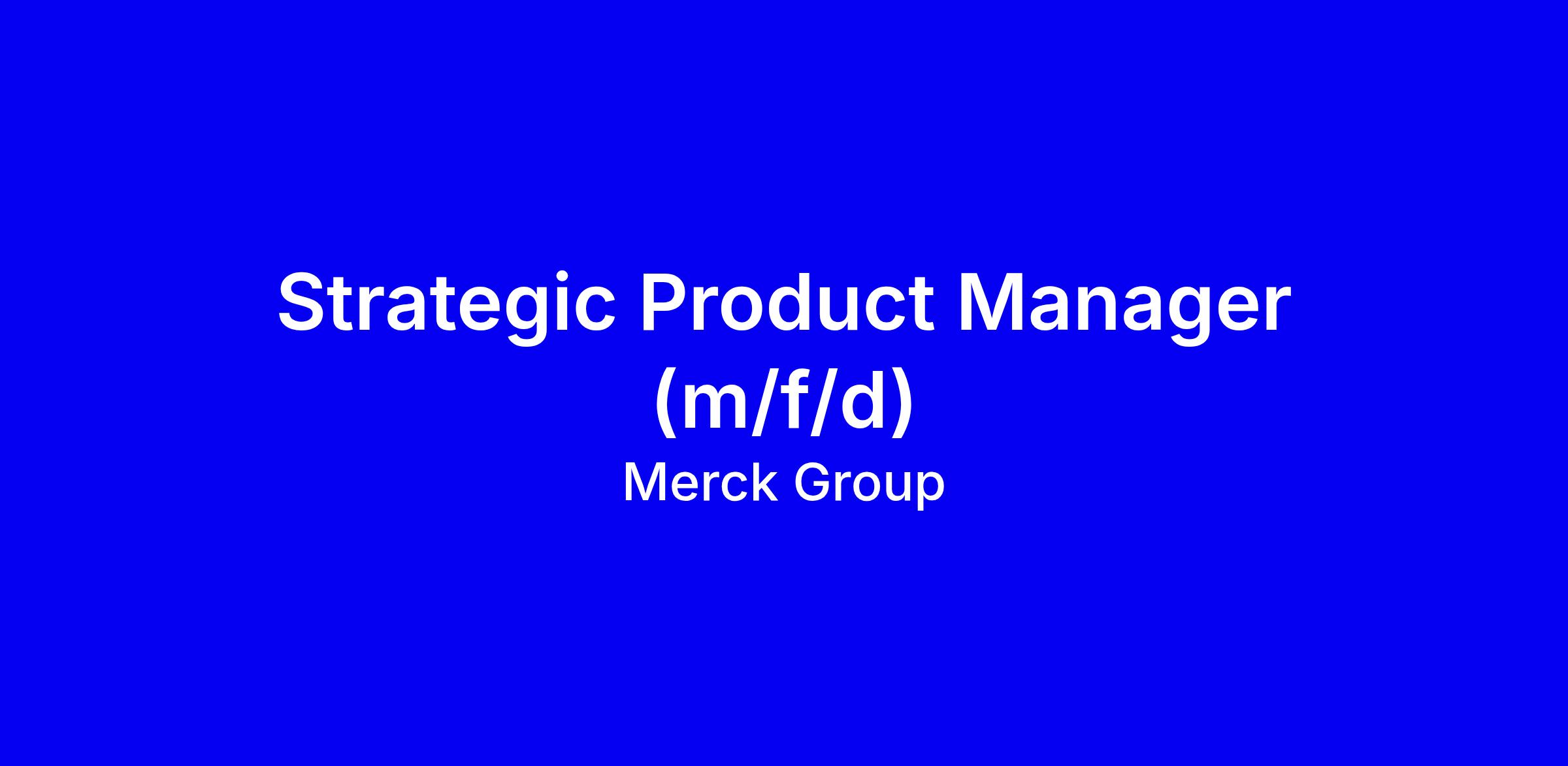 Strategic Product Manager (m/f/d)

Merck Group